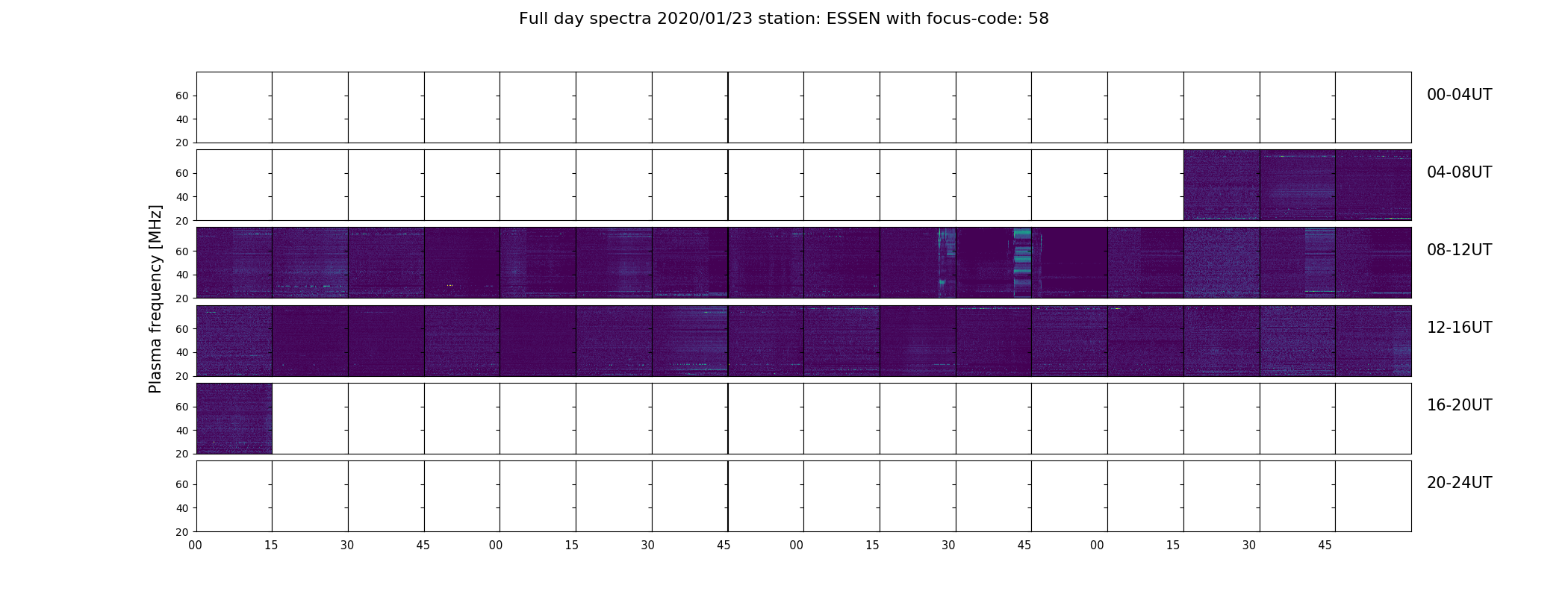 Full day spectra 2020/01/23 station: ESSEN with focus-code: 58

Plasma frequency [MHz]

60
40
20
00-04UT

60
40
20
04-08UT

60
40
20
08-12UT

60
40
20
12-16UT

60
40
20
16-20UT

60
40
20
20-24UT

00 15 30 45 00 15 30 45 00 15 30 45 00 15 30 45